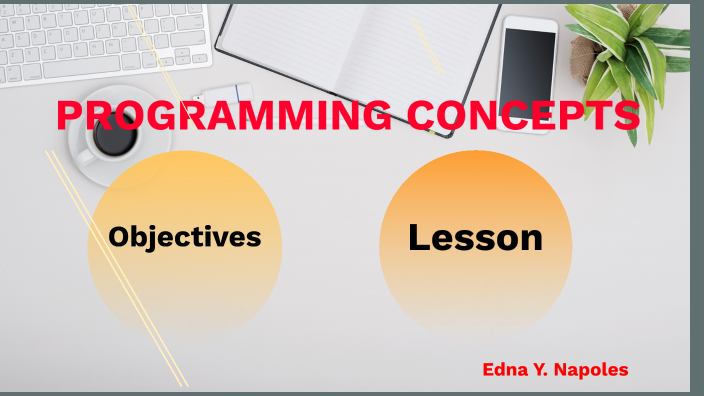 PROGRAMMING CONCEPTS

Objectives

Lesson

Edna Y. Napoles